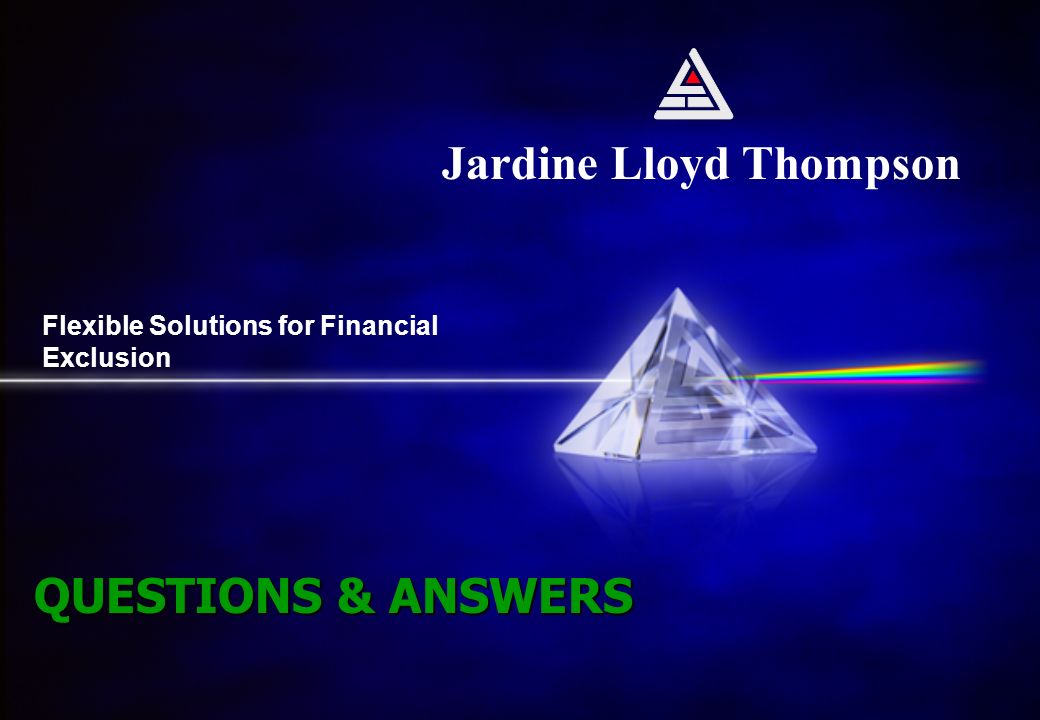 Jardine Lloyd Thompson

Flexible Solutions for Financial Exclusion

QUESTIONS & ANSWERS